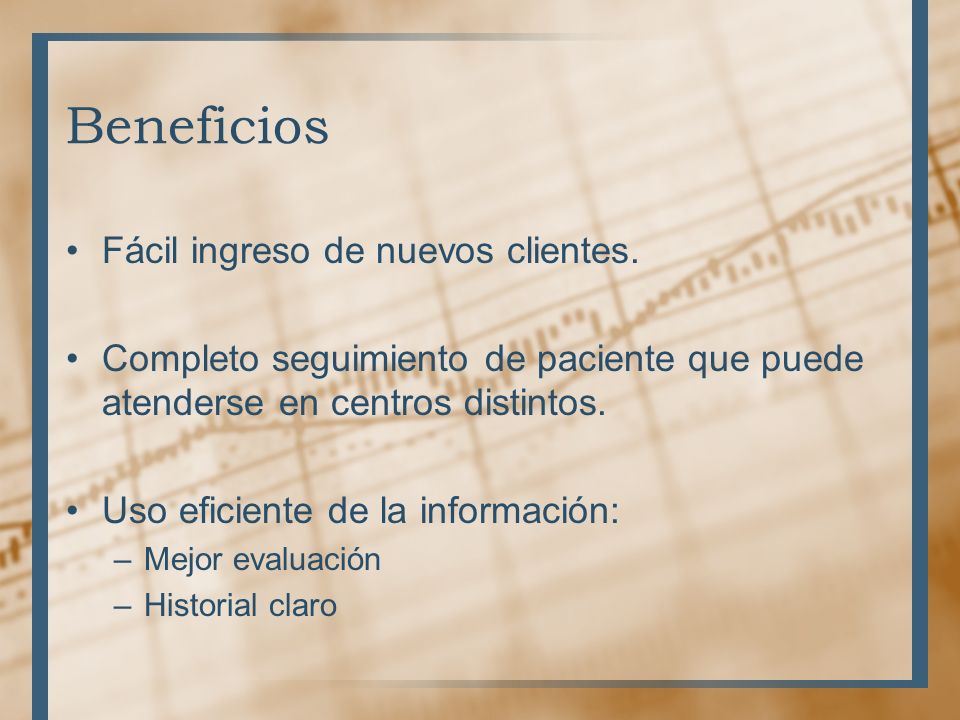 Beneficios

• Fácil ingreso de nuevos clientes.

• Completo seguimiento de paciente que puede atenderse en centros distintos.

• Uso eficiente de la información:
– Mejor evaluación
– Historial claro